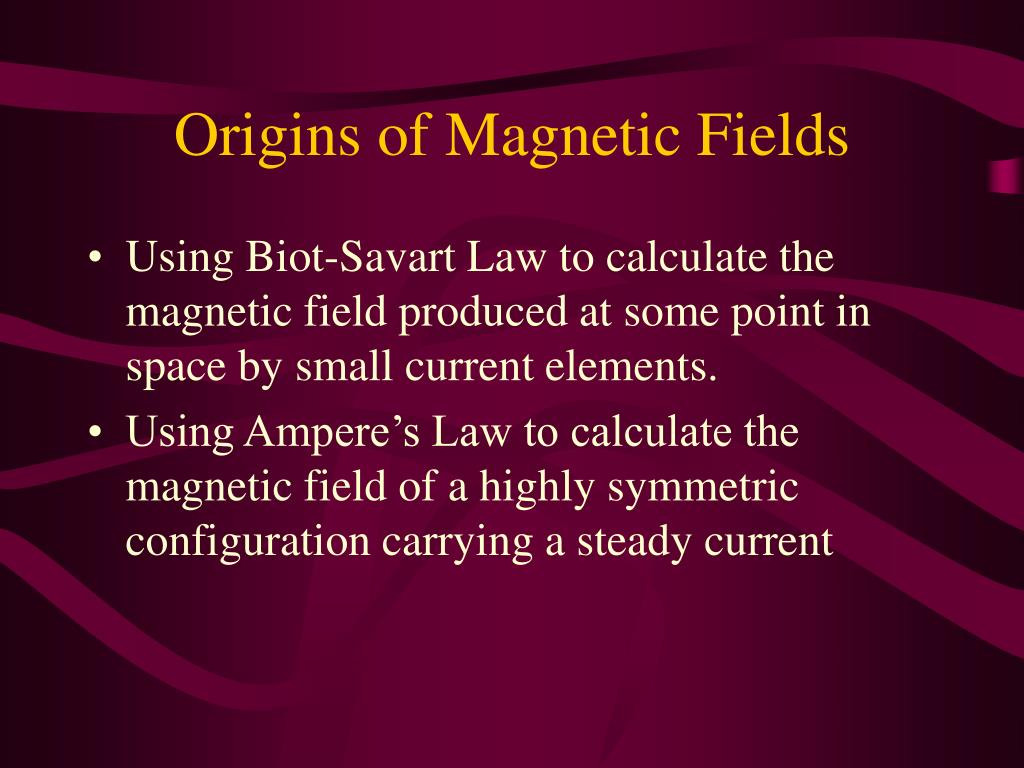 Origins of Magnetic Fields

• Using Biot-Savart Law to calculate the magnetic field produced at some point in space by small current elements.
• Using Ampere’s Law to calculate the magnetic field of a highly symmetric configuration carrying a steady current